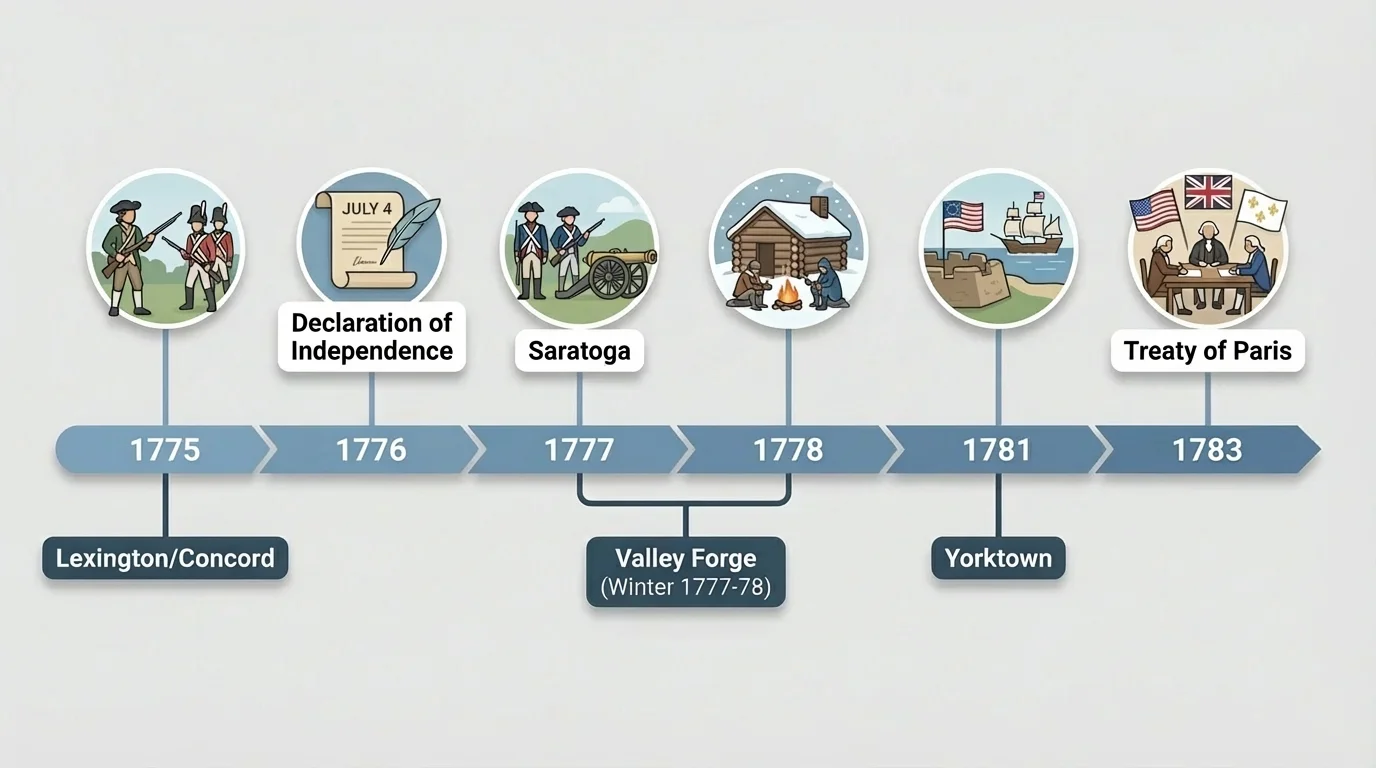 JULY 4

Declaration of Independence

Saratoga

Treaty of Paris

1775

1776

1777

1778

1781

1783

Lexington/Concord

Valley Forge (Winter 1777-78)

Yorktown